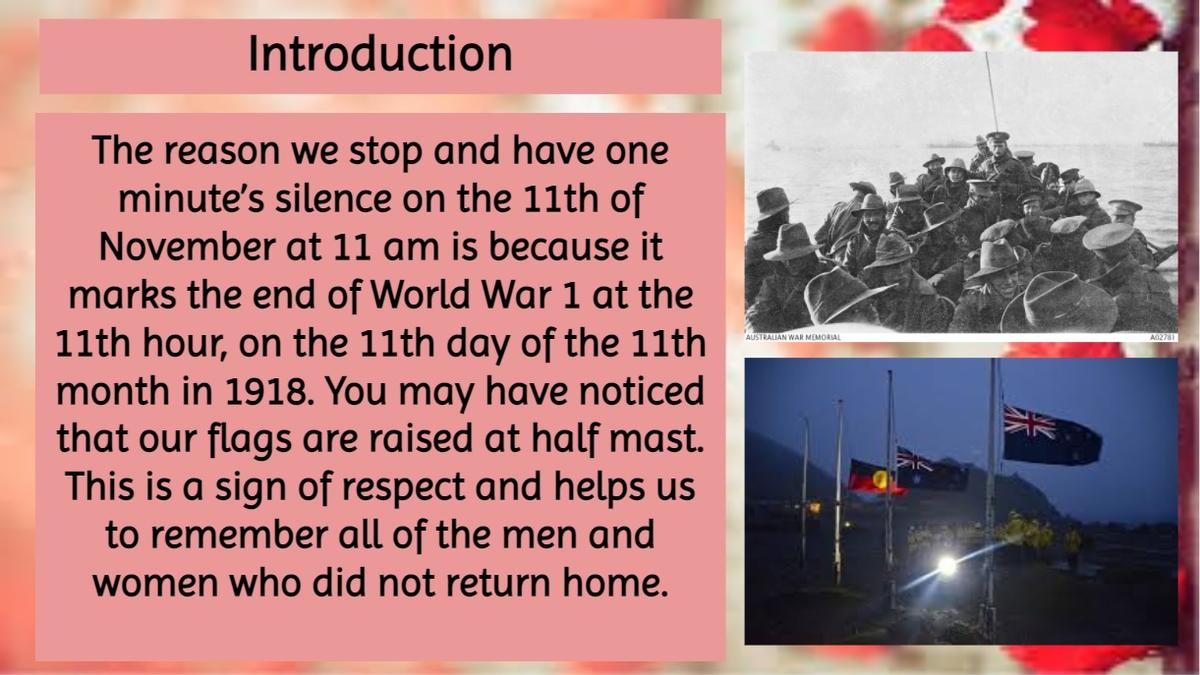 Introduction

The reason we stop and have one minute's silence on the 11th of November at 11 am is because it marks the end of World War 1 at the 11th hour, on the 11th day of the 11th month in 1918. You may have noticed that our flags are raised at half mast. This is a sign of respect and helps us to remember all of the men and women who did not return home.

AUSTRALIAN WAR MEMORIAL

A02781